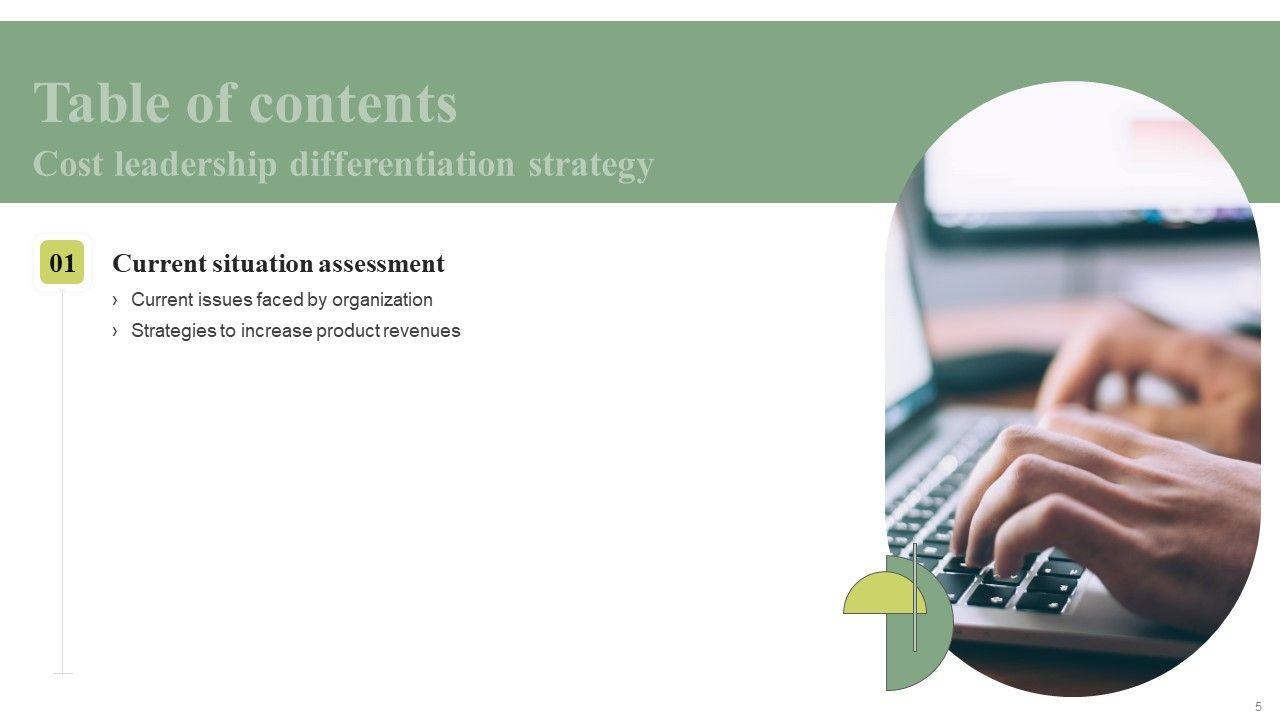 Table of contents
Cost leadership differentiation strategy

01 Current situation assessment
› Current issues faced by organization
› Strategies to increase product revenues

5